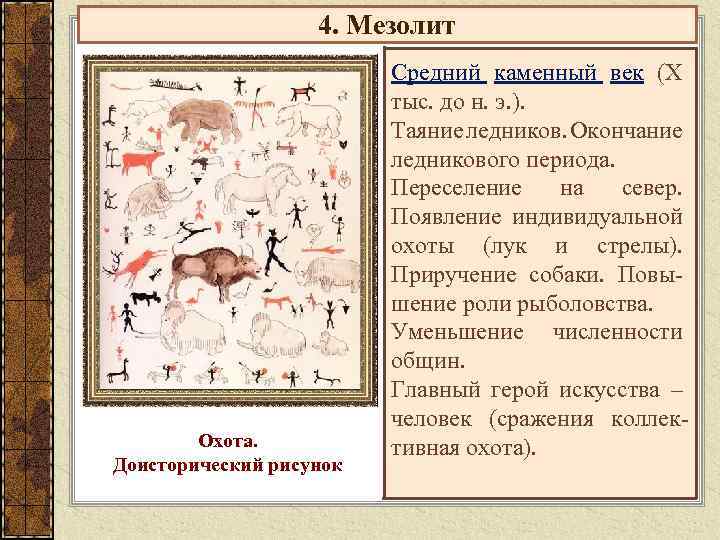 4. Мезолит

Охота.
Доисторический рисунок

Средний каменный век (X тыс. до н. э.).

Таяние ледников. Окончание ледникового периода.

Переселение на север. Появление индивидуальной охоты (лук и стрелы). Приручение собаки. Повышение роли рыболовства.

Уменьшение численности общин.

Главный герой искусства – человек (сражения коллективная охота).